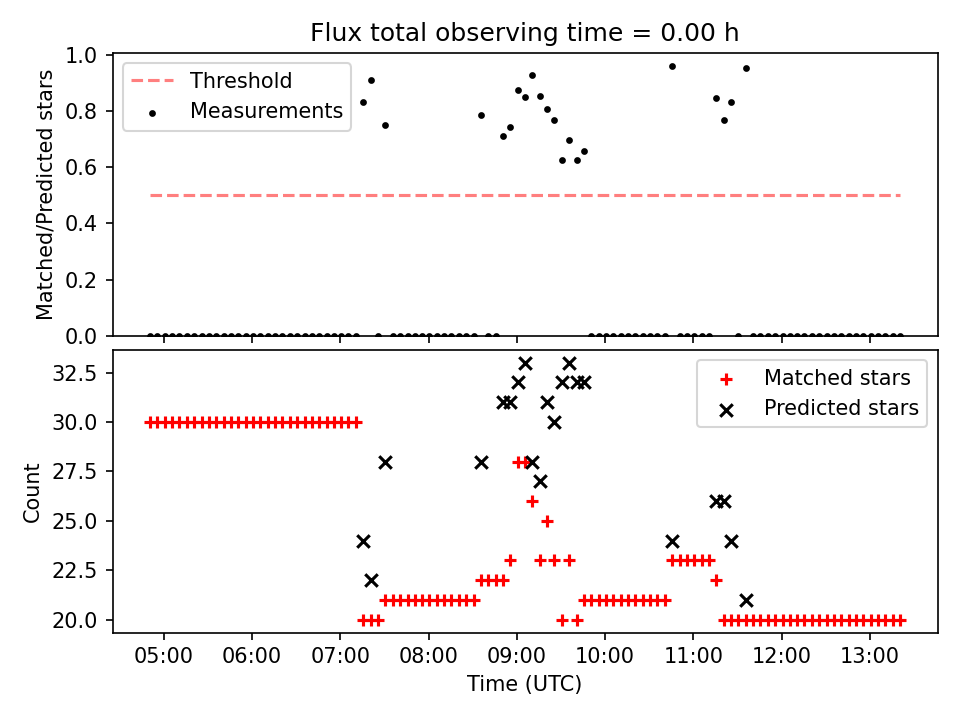 Flux total observing time = 0.00 h

Threshold
Measurements

Matched/Predicted stars

1.0
0.8
0.6
0.4
0.2
0.0

Matched stars
Predicted stars

Count

32.5
30.0
27.5
25.0
22.5
20.0

05:00 06:00 07:00 08:00 09:00 10:00 11:00 12:00 13:00

Time (UTC)